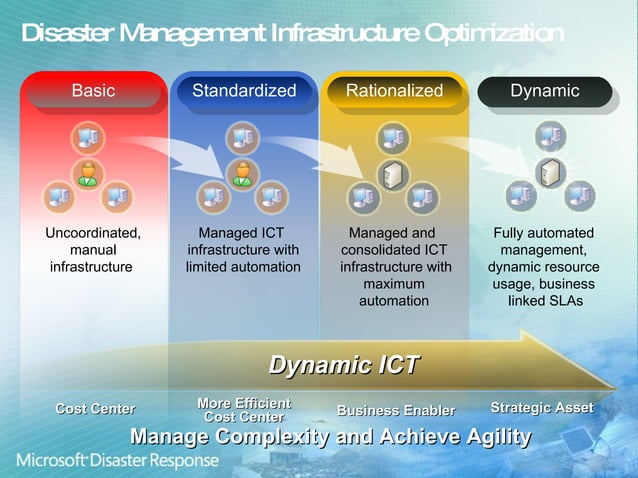 Disaster Management Infrastructure Optimization

Basic

Uncoordinated, manual infrastructure

Standardized

Managed ICT infrastructure with limited automation

Rationalized

Managed and consolidated ICT infrastructure with maximum automation

Dynamic

Fully automated management, dynamic resource usage, business linked SLAs

Dynamic ICT

Cost Center

More Efficient Cost Center

Business Enabler

Strategic Asset

Manage Complexity and Achieve Agility

Microsoft Disaster Response